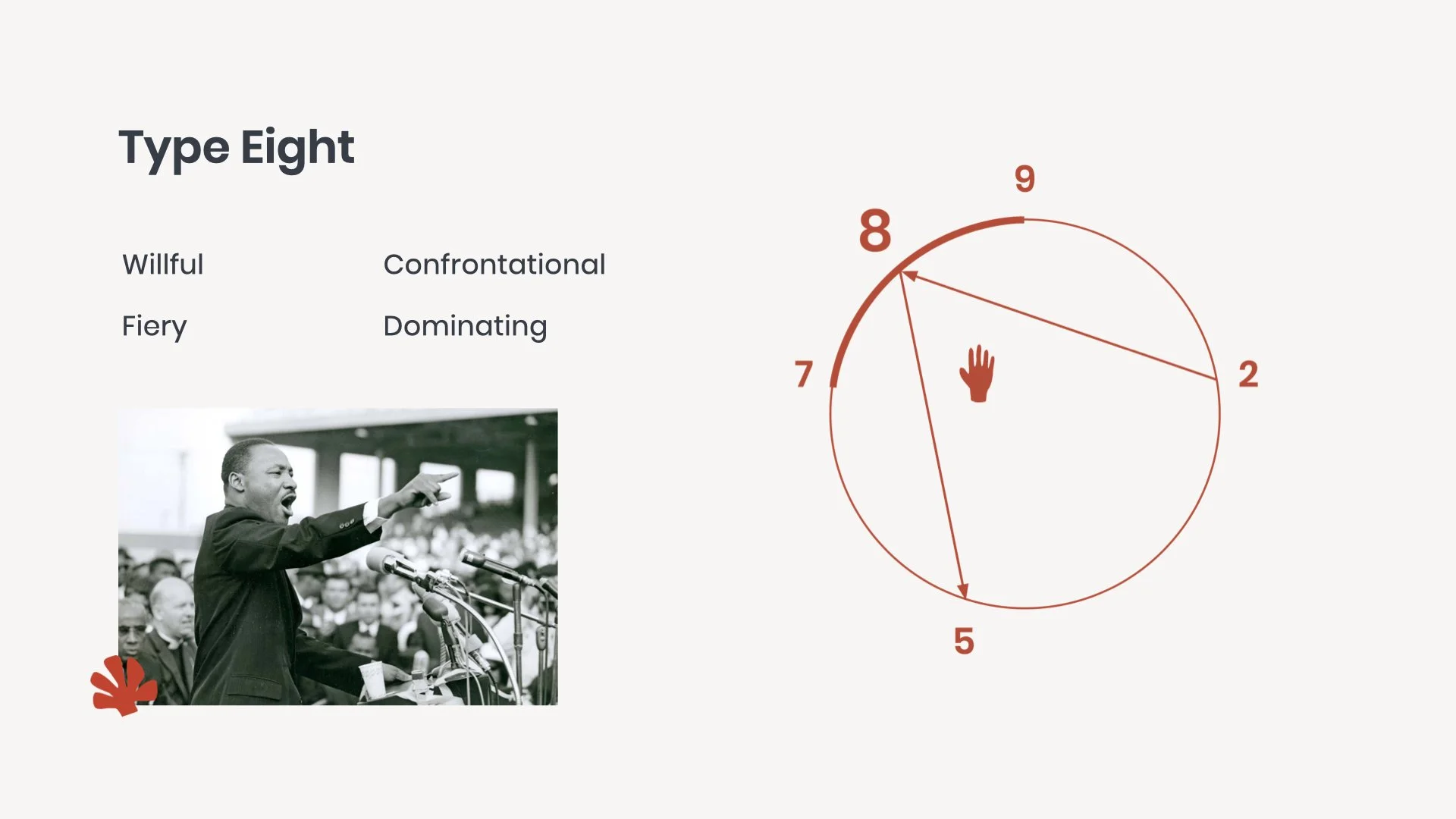 Type Eight

Willful

Fiery

Confrontational

Dominating

9

8

7

2

5